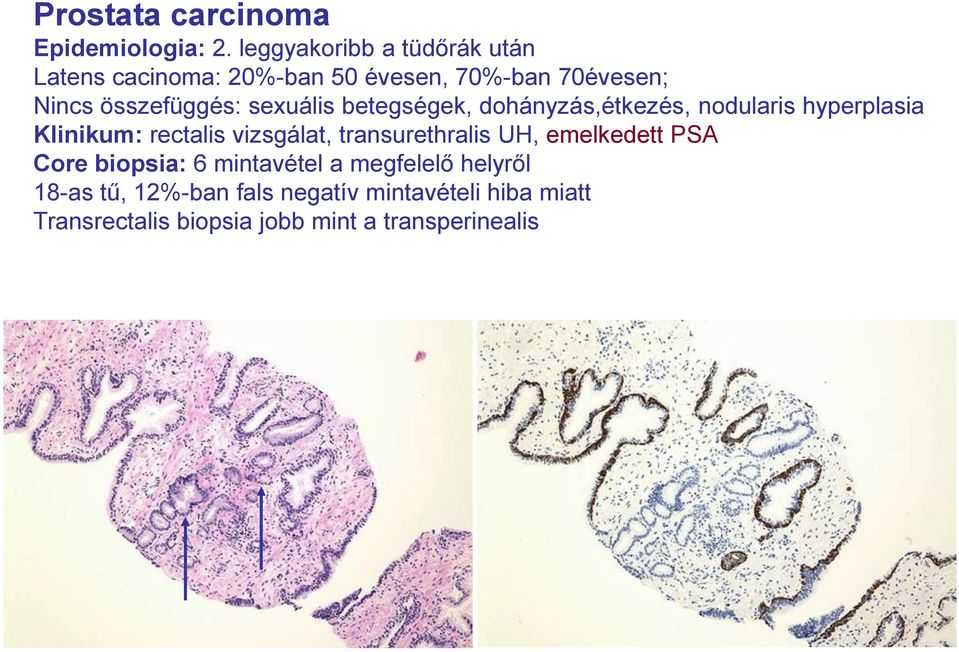 Prostata carcinoma
Epidemiologia: 2. leggyakoribb a tüdőrák után
Latens cacinoma: 20%-ban 50 évesen, 70%-ban 70évesen;
Nincs összefüggés: sexuális betegségek, dohányzás,étkezés, nodularis hyperplasia
Klinikum: rectalis vizsgálat, transurethralis UH, emelkedett PSA
Core biopsia: 6 mintavétel a megfelelő helyről
18-as tű, 12%-ban fals negatív mintavételi hiba miatt
Transrectalis biopsia jobb mint a transperinealis